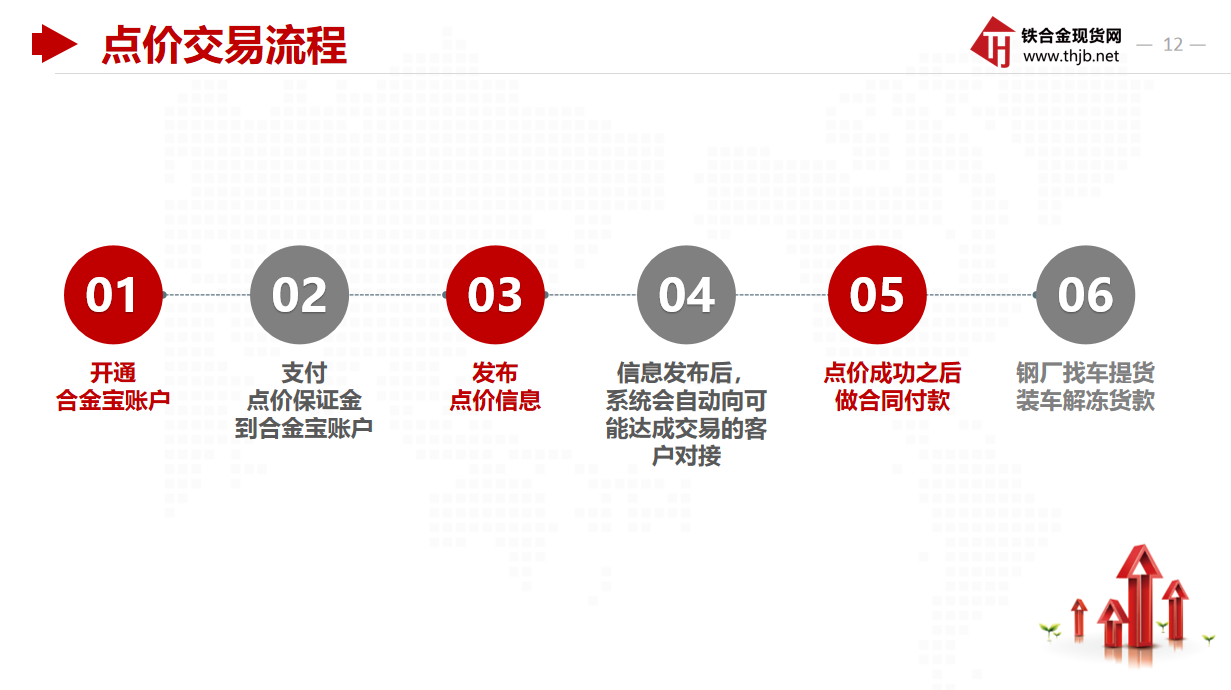 点价交易流程

TH 铁合金现货网
www.thjb.net

— 12 —

01
开通
合金宝账户

02
支付
点价保证金
到合金宝账户

03
发布
点价信息

04
信息发布后，
系统会自动向可能达成交易的客户对接

05
点价成功之后
做合同付款

06
钢厂找车提货
装车解冻货款